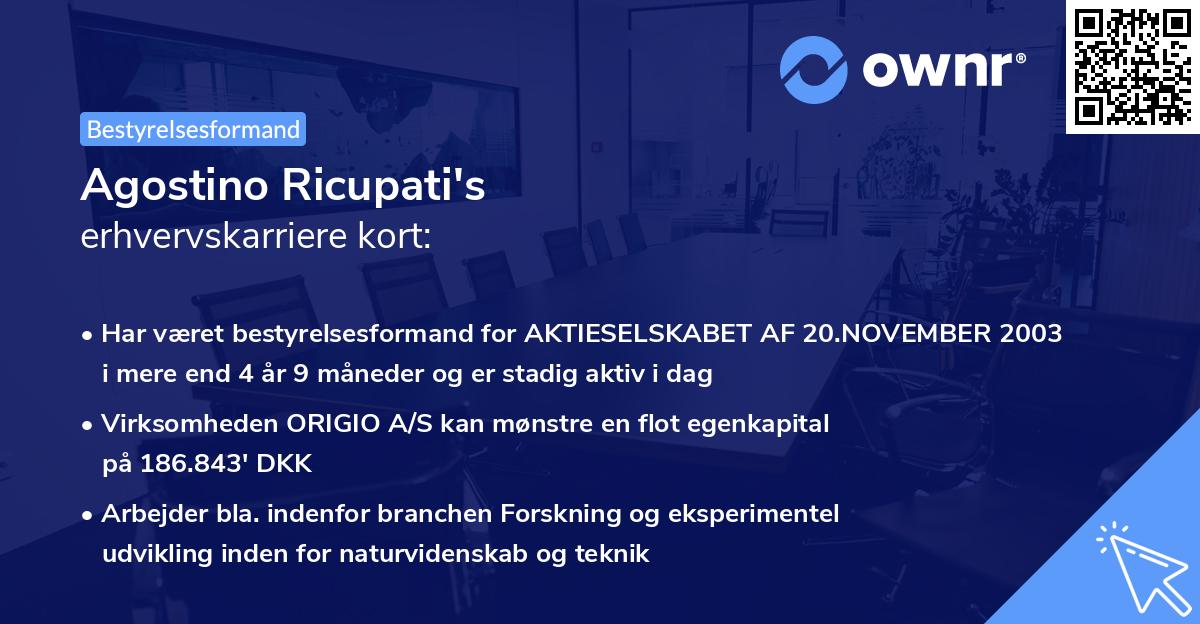 ownr®

Bestyrelsesformand

Agostino Ricupati's
erhvervskarriere kort:

• Har været bestyrelsesformand for AKTIESELSKABET AF 20.NOVEMBER 2003 i mere end 4 år 9 måneder og er stadig aktiv i dag

• Virksomheden ORIGIO A/S kan mønstre en flot egenkapital på 186.843' DKK

• Arbejder bla. indenfor branchen Forskning og eksperimentel udvikling inden for naturvidenskab og teknik